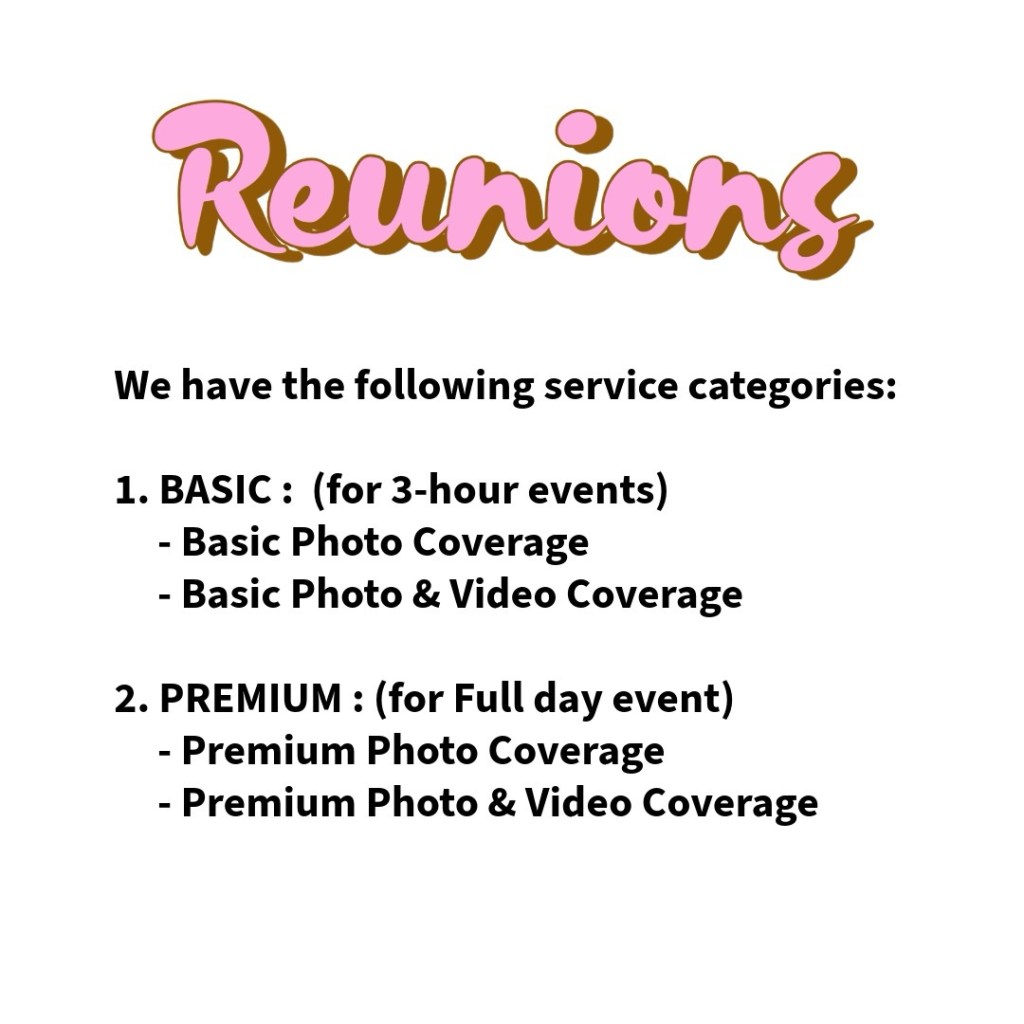 Reunions

We have the following service categories:

1. BASIC : (for 3-hour events)
- Basic Photo Coverage
- Basic Photo & Video Coverage

2. PREMIUM : (for Full day event)
- Premium Photo Coverage
- Premium Photo & Video Coverage